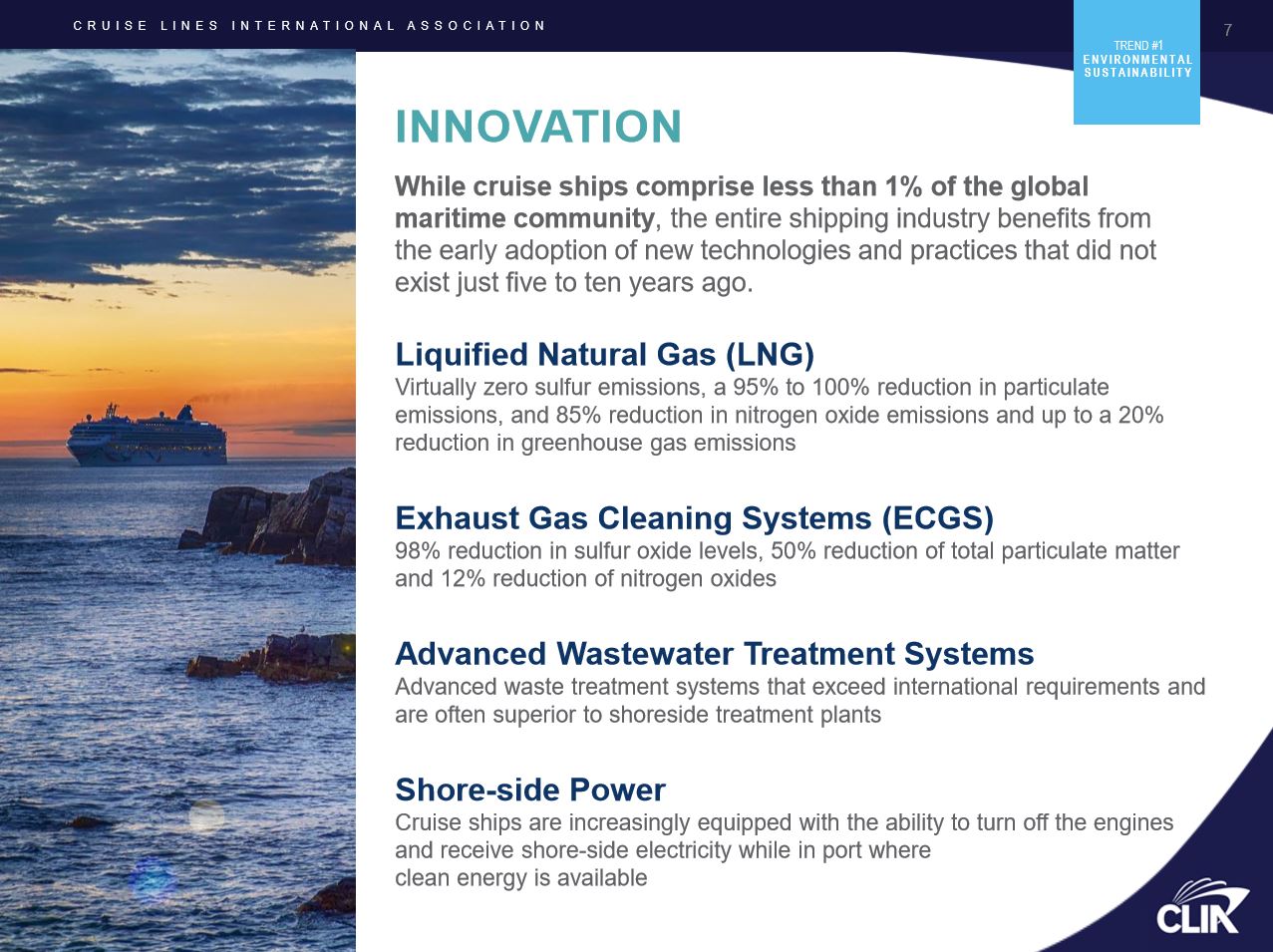 CRUISE LINES INTERNATIONAL ASSOCIATION

TREND #1
ENVIRONMENTAL SUSTAINABILITY

7

INNOVATION

While cruise ships comprise less than 1% of the global maritime community, the entire shipping industry benefits from the early adoption of new technologies and practices that did not exist just five to ten years ago.

Liquified Natural Gas (LNG)
Virtually zero sulfur emissions, a 95% to 100% reduction in particulate emissions, and 85% reduction in nitrogen oxide emissions and up to a 20% reduction in greenhouse gas emissions

Exhaust Gas Cleaning Systems (ECGS)
98% reduction in sulfur oxide levels, 50% reduction of total particulate matter and 12% reduction of nitrogen oxides

Advanced Wastewater Treatment Systems
Advanced waste treatment systems that exceed international requirements and are often superior to shoreside treatment plants

Shore-side Power
Cruise ships are increasingly equipped with the ability to turn off the engines and receive shore-side electricity while in port where clean energy is available

CLIA